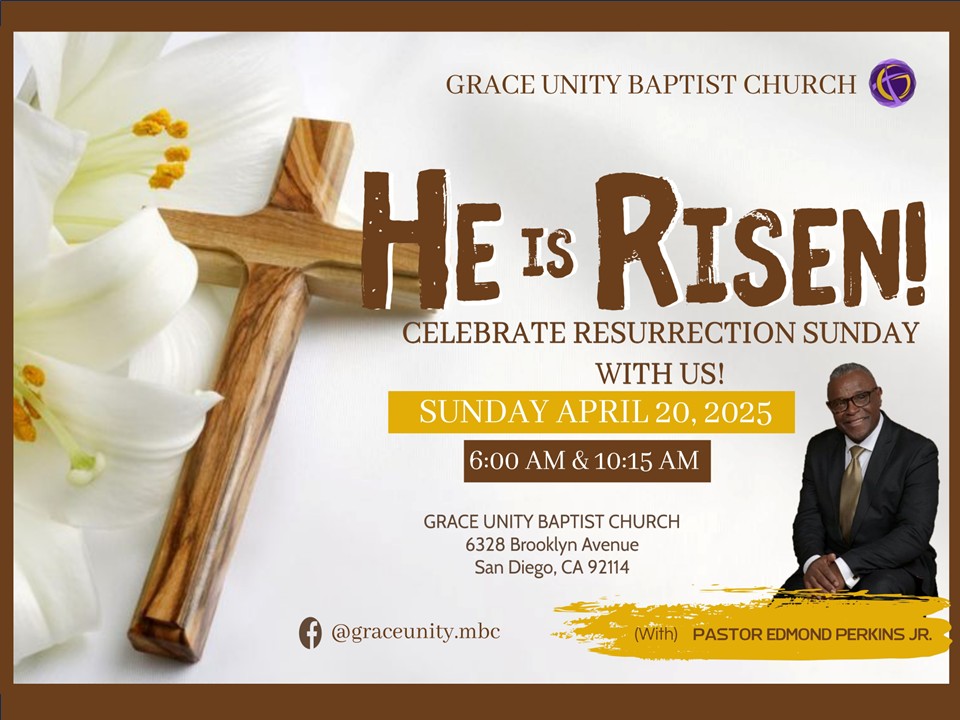 GRACE UNITY BAPTIST CHURCH

HE IS RISEN!

CELEBRATE RESURRECTION SUNDAY WITH US!

SUNDAY APRIL 20, 2025

6:00 AM & 10:15 AM

GRACE UNITY BAPTIST CHURCH
6328 Brooklyn Avenue
San Diego, CA 92114

@graceunity.mbc

(With) PASTOR EDMOND PERKINS JR.